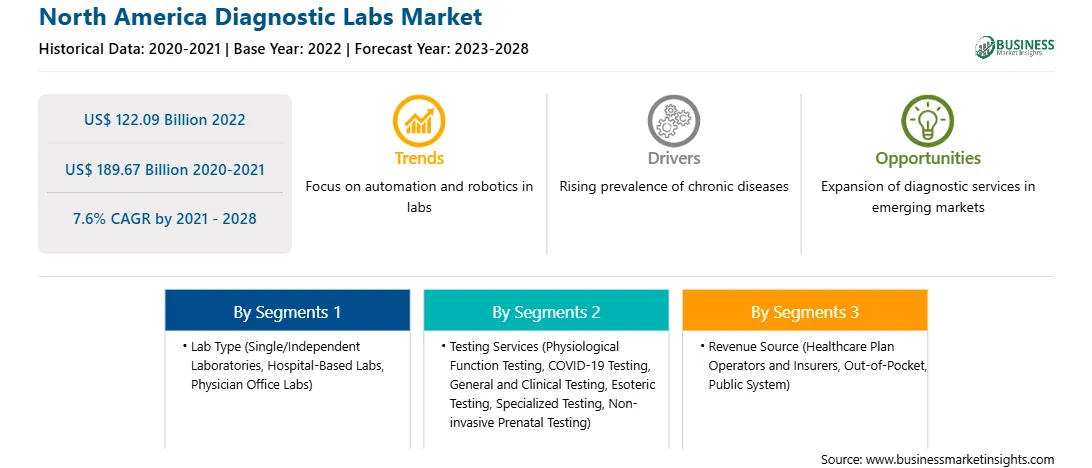 North America Diagnostic Labs Market

Historical Data: 2020-2021 | Base Year: 2022 | Forecast Year: 2023-2028

BUSINESS Market Insights

US$ 122.09 Billion 2022

US$ 189.67 Billion 2020-2021

7.6% CAGR by 2021 - 2028

Trends

Focus on automation and robotics in labs

Drivers

Rising prevalence of chronic diseases

Opportunities

Expansion of diagnostic services in emerging markets

By Segments 1

• Lab Type (Single/Independent Laboratories, Hospital-Based Labs, Physician Office Labs)

By Segments 2

• Testing Services (Physiological Function Testing, COVID-19 Testing, General and Clinical Testing, Esoteric Testing, Specialized Testing, Non-invasive Prenatal Testing)

By Segments 3

• Revenue Source (Healthcare Plan Operators and Insurers, Out-of-Pocket, Public System)

Source: www.businessmarketinsights.com